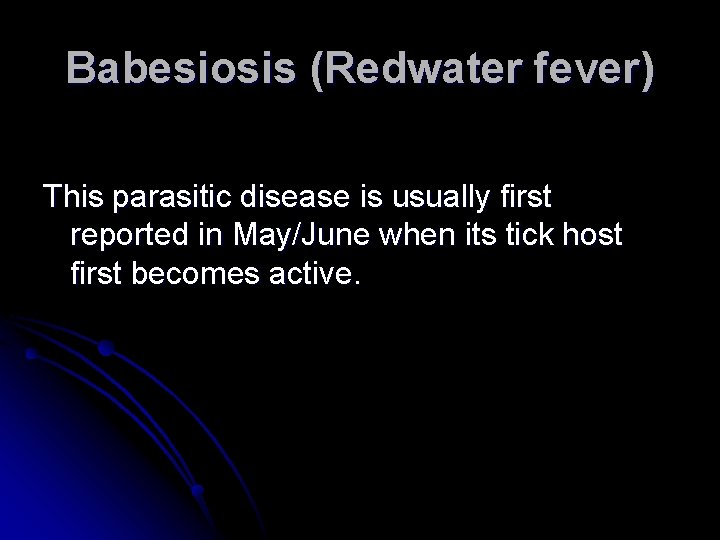 Babesiosis (Redwater fever)

This parasitic disease is usually first reported in May/June when its tick host first becomes active.